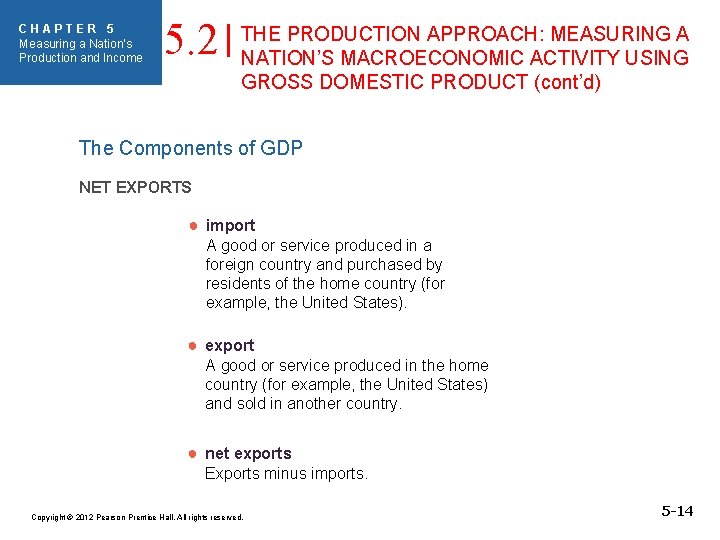 CHAPTER 5
Measuring a Nation's Production and Income

5.2 | THE PRODUCTION APPROACH: MEASURING A NATION'S MACROECONOMIC ACTIVITY USING GROSS DOMESTIC PRODUCT (cont'd)

The Components of GDP

NET EXPORTS

● import
A good or service produced in a foreign country and purchased by residents of the home country (for example, the United States).

● export
A good or service produced in the home country (for example, the United States) and sold in another country.

● net exports
Exports minus imports.

Copyright © 2012 Pearson Prentice Hall. All rights reserved.

5-14